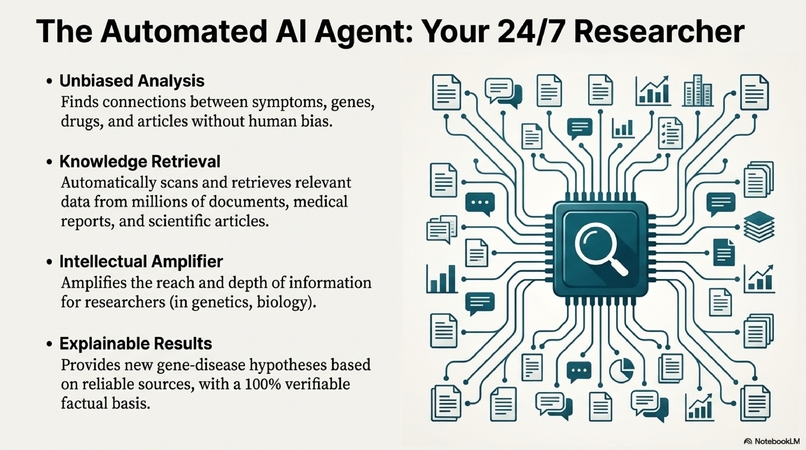 The Automated AI Agent: Your 24/7 Researcher

• Unbiased Analysis
Finds connections between symptoms, genes, drugs, and articles without human bias.

• Knowledge Retrieval
Automatically scans and retrieves relevant data from millions of documents, medical reports, and scientific articles.

• Intellectual Amplifier
Amplifies the reach and depth of information for researchers (in genetics, biology).

• Explainable Results
Provides new gene-disease hypotheses based on reliable sources, with a 100% verifiable factual basis.

NotebookLM